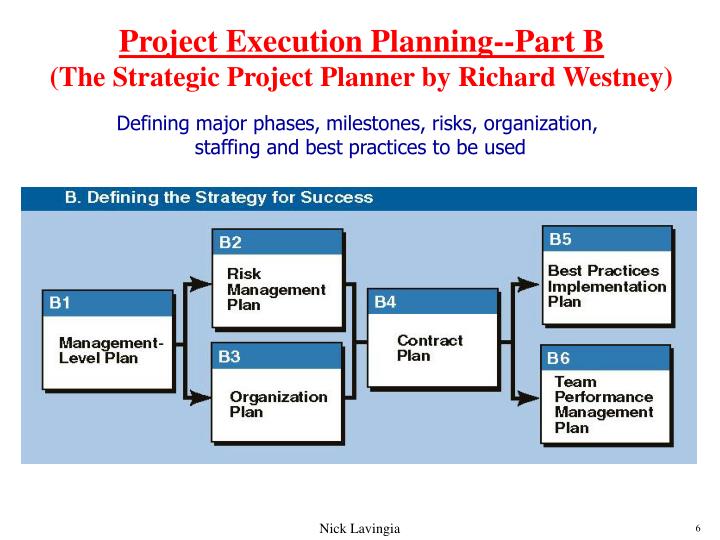 Project Execution Planning--Part B
(The Strategic Project Planner by Richard Westney)

Defining major phases, milestones, risks, organization, staffing and best practices to be used

B. Defining the Strategy for Success

B1
Management-Level Plan

B2
Risk Management Plan

B3
Organization Plan

B4
Contract Plan

B5
Best Practices Implementation Plan

B6
Team Performance Management Plan

Nick Lavingia

6